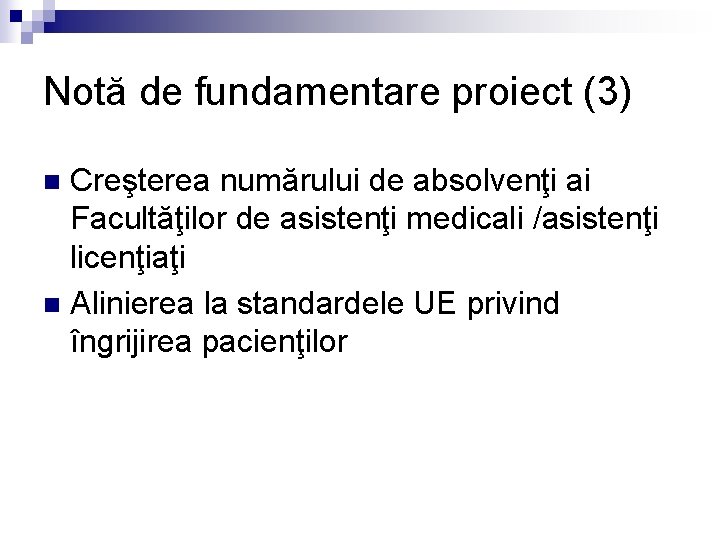 Notă de fundamentare proiect (3)

Creşterea numărului de absolvenţi ai Facultăţilor de asistenţi medicali /asistenţi licenţiaţi

Alinierea la standardele UE privind îngrijirea pacienţilor